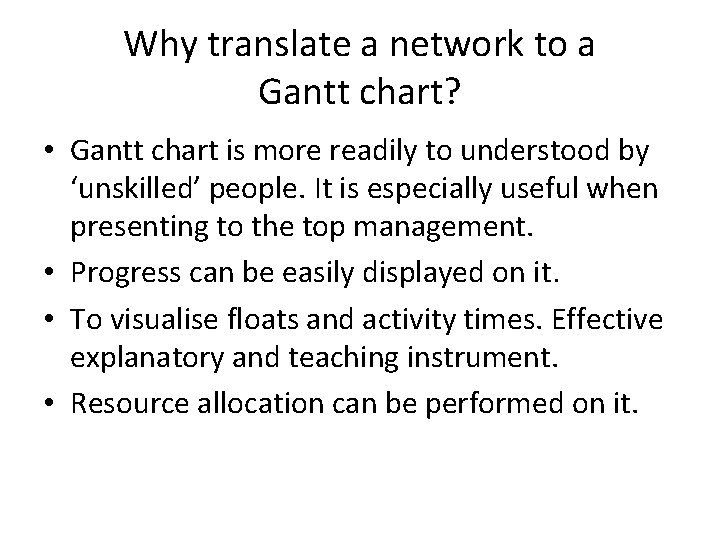 Why translate a network to a Gantt chart?

• Gantt chart is more readily to understood by ‘unskilled’ people. It is especially useful when presenting to the top management.
• Progress can be easily displayed on it.
• To visualise floats and activity times. Effective explanatory and teaching instrument.
• Resource allocation can be performed on it.